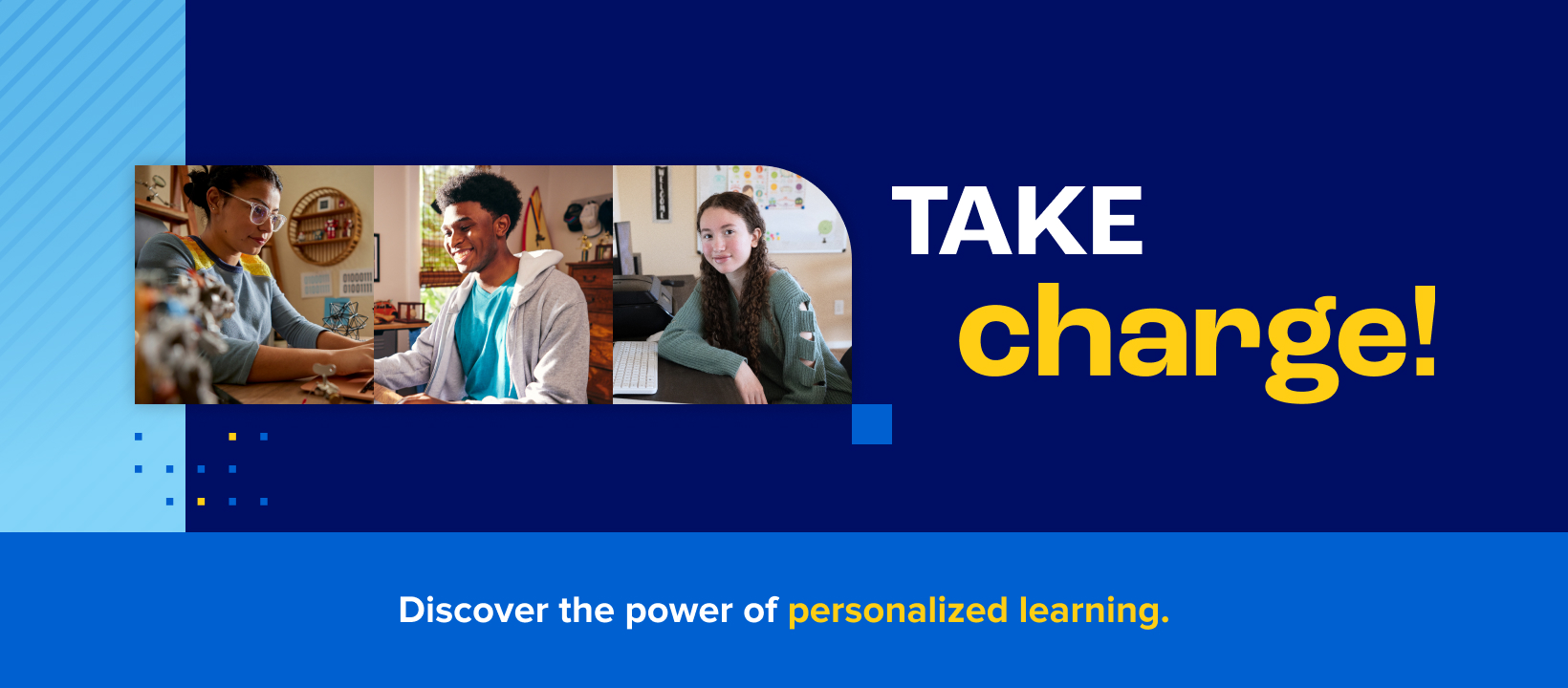 TAKE
charge!

Discover the power of personalized learning.